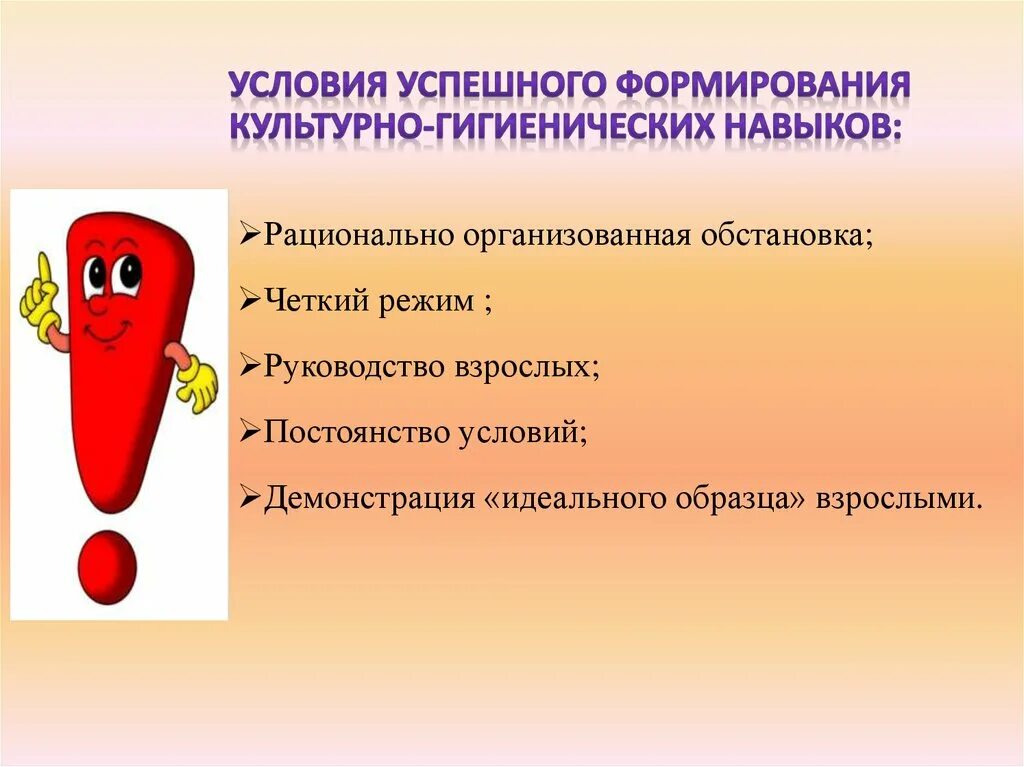 УСЛОВИЯ УСПЕШНОГО ФОРМИРОВАНИЯ КУЛЬТУРНО-ГИГИЕНИЧЕСКИХ НАВЫКОВ:

➢Рационально организованная обстановка;

➢Четкий режим ;

➢Руководство взрослых;

➢Постоянство условий;

➢Демонстрация «идеального образца» взрослыми.